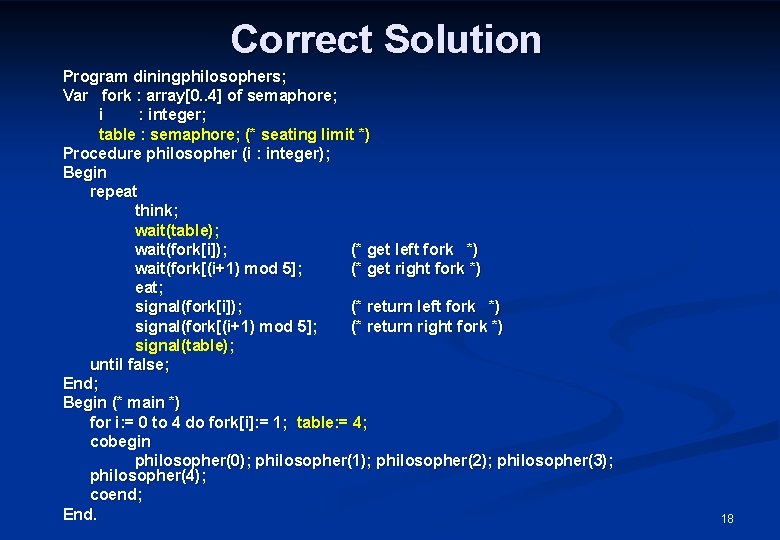 Correct Solution

Program diningphilosophers;
Var fork : array[0..4] of semaphore;
i : integer;
table : semaphore; (* seating limit *)
Procedure philosopher (i : integer);
Begin
repeat
think;
wait(table);
wait(fork[i]); (* get left fork *)
wait(fork[(i+1) mod 5]; (* get right fork *)
eat;
signal(fork[i]); (* return left fork *)
signal(fork[(i+1) mod 5]; (* return right fork *)
signal(table);
until false;
End;
Begin (* main *)
for i:= 0 to 4 do fork[i]:= 1; table:= 4;
cobegin
philosopher(0); philosopher(1); philosopher(2); philosopher(3); philosopher(4);
coend;
End.

18